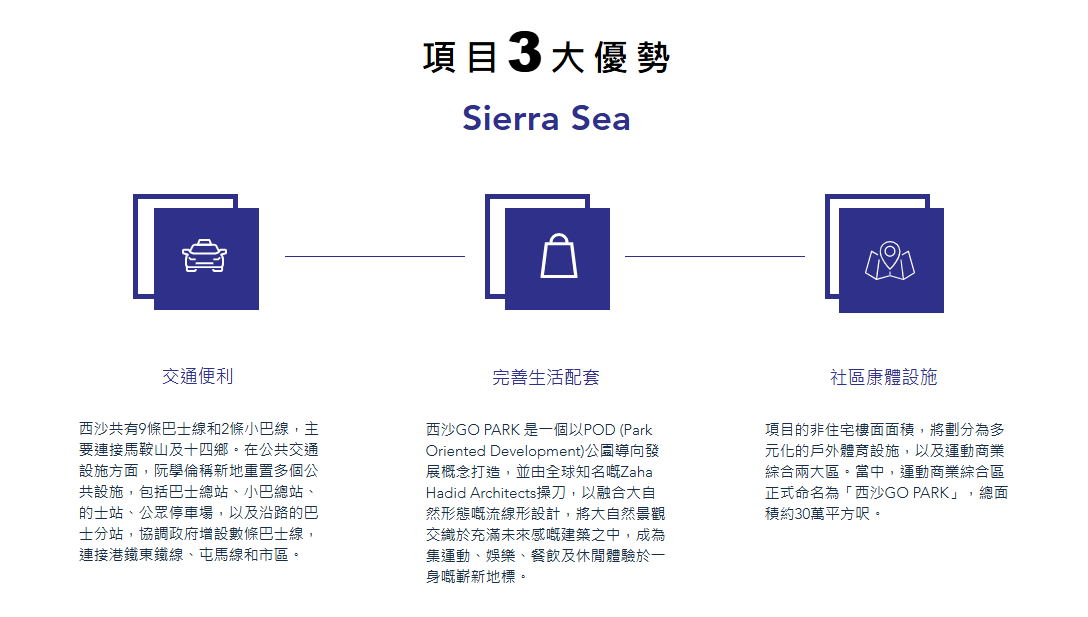 項目3大優勢

Sierra Sea

交通便利

西沙共有9條巴士線和2條小巴線，主要連接馬鞍山及十四鄉。在公共交通設施方面，阮學倫稱新地重置多個公共設施，包括巴士總站、小巴總站、的士站、公眾停車場，以及沿路的巴士分站，協調政府增設數條巴士線，連接港鐵東鐵線、屯馬線和市區。

完善生活配套

西沙GO PARK 是一個以POD (Park Oriented Development)公園導向發展概念打造，並由全球知名嘅Zaha Hadid Architects操刀，以融合大自然形態嘅流線形設計，將大自然景觀交織於充滿未來感嘅建築之中，成為集運動、娛樂、餐飲及休閒體驗於一身嘅嶄新地標。

社區康體設施

項目的非住宅樓面面積，將劃分為多元化的戶外體育設施，以及運動商業綜合兩大區。當中，運動商業綜合區正式命名為「西沙GO PARK」，總面積約30萬平方呎。